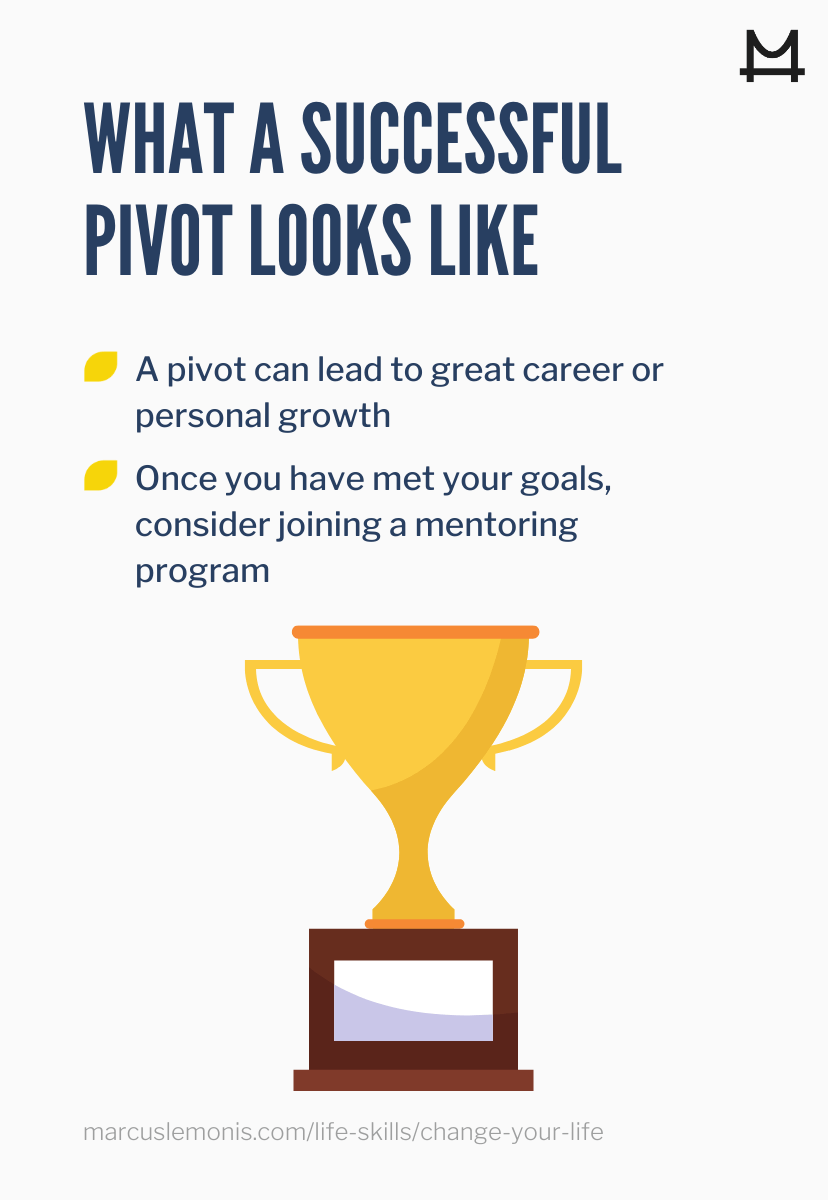 M

WHAT A SUCCESSFUL PIVOT LOOKS LIKE

A pivot can lead to great career or personal growth

Once you have met your goals, consider joining a mentoring program

marcuslemonis.com/life-skills/change-your-life